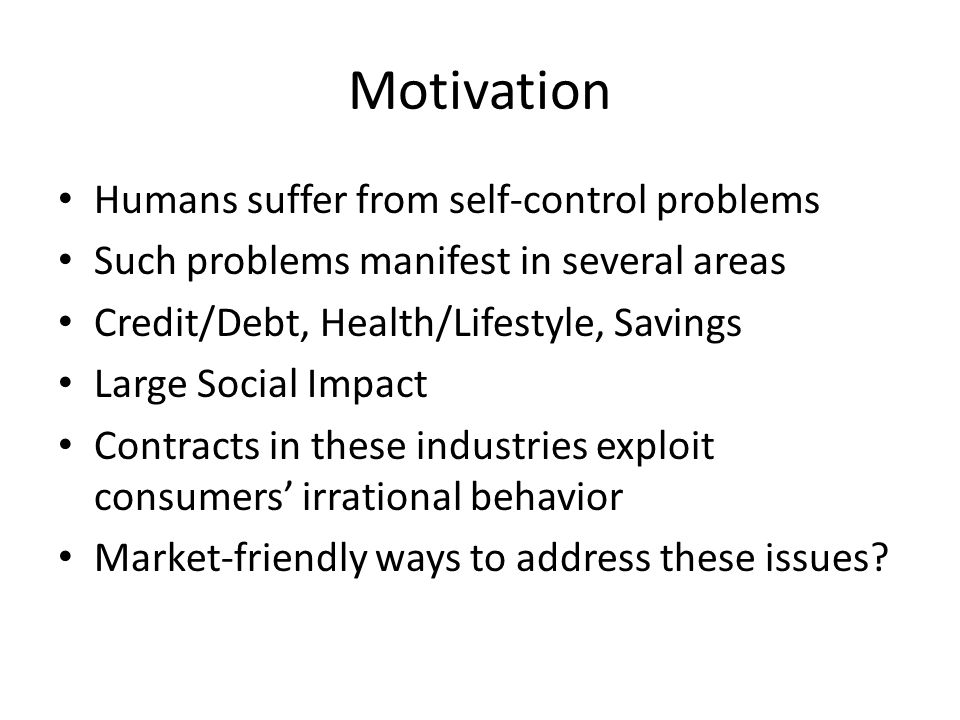 Motivation

• Humans suffer from self-control problems
• Such problems manifest in several areas
• Credit/Debt, Health/Lifestyle, Savings
• Large Social Impact
• Contracts in these industries exploit consumers’ irrational behavior
• Market-friendly ways to address these issues?